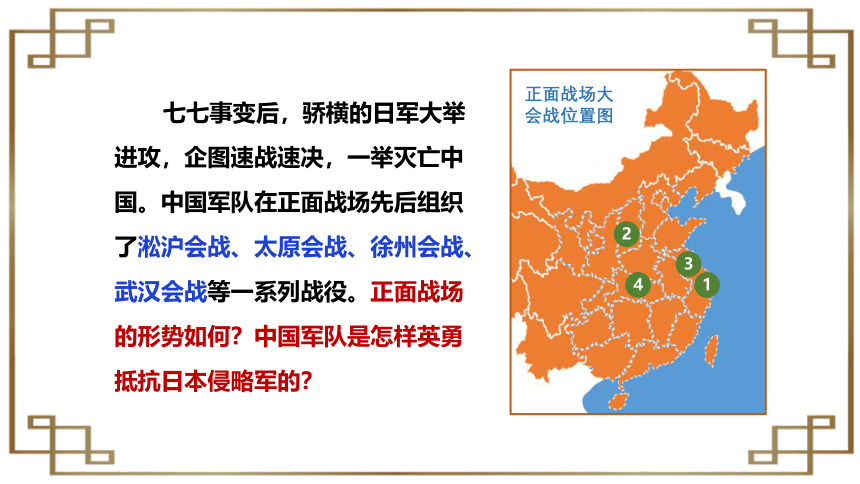 七七事变后，骄横的日军大举进攻，企图速战速决，一举灭亡中国。中国军队在正面战场先后组织了淞沪会战、太原会战、徐州会战、武汉会战等一系列战役。正面战场的形势如何？中国军队是怎样英勇抵抗日本侵略军的？

正面战场大会战位置图

2
3
4
1